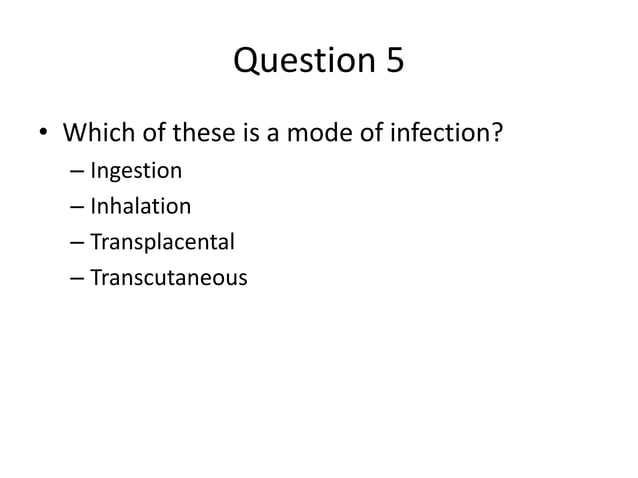 Question 5

• Which of these is a mode of infection?
– Ingestion
– Inhalation
– Transplacental
– Transcutaneous